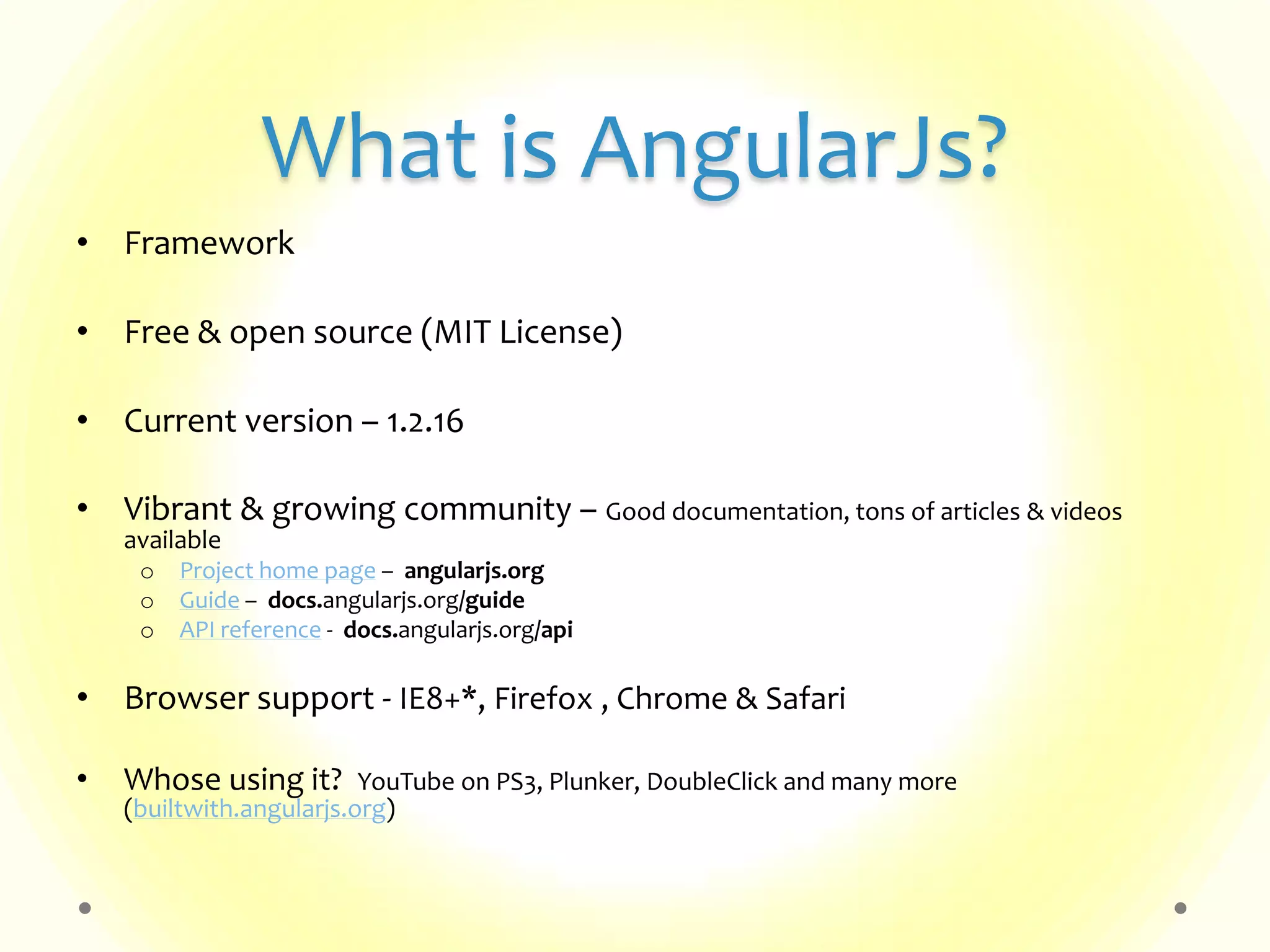 What is AngularJs?

• Framework

• Free & open source (MIT License)

• Current version – 1.2.16

• Vibrant & growing community – Good documentation, tons of articles & videos available
  ○ Project home page – angularjs.org
  ○ Guide – docs.angularjs.org/guide
  ○ API reference - docs.angularjs.org/api

• Browser support - IE8+*, Firefox , Chrome & Safari

• Whose using it? YouTube on PS3, Plunker, DoubleClick and many more (builtwith.angularjs.org)